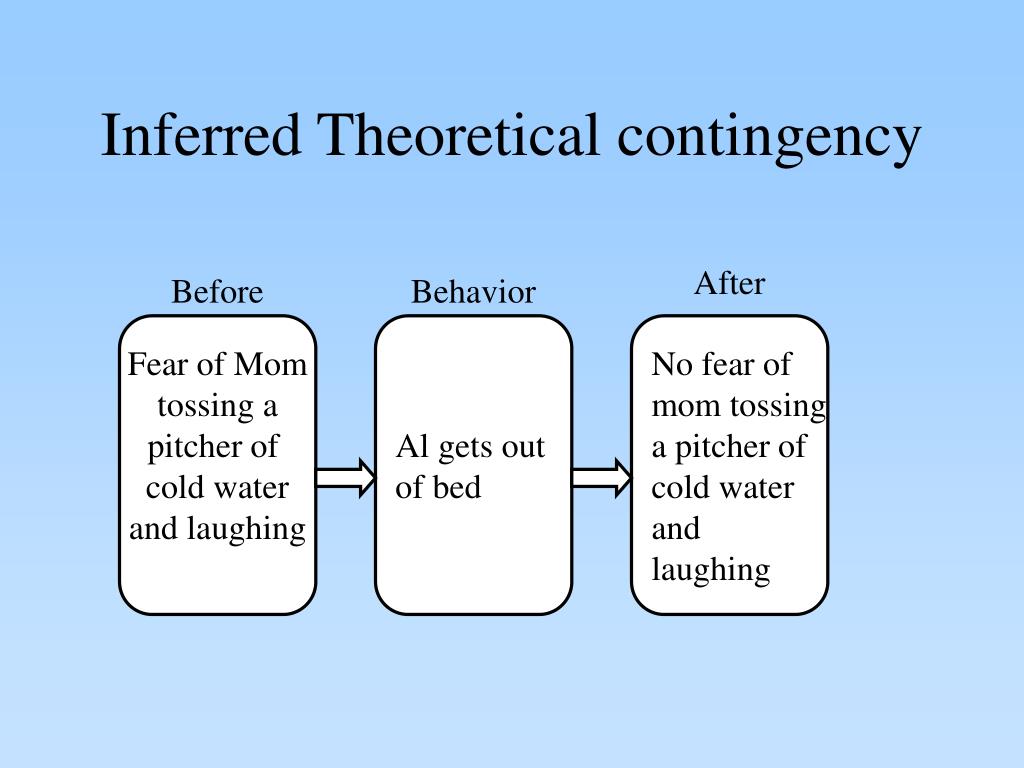 Inferred Theoretical contingency

Before

Fear of Mom tossing a pitcher of cold water and laughing

Behavior

Al gets out of bed

After

No fear of mom tossing a pitcher of cold water and laughing